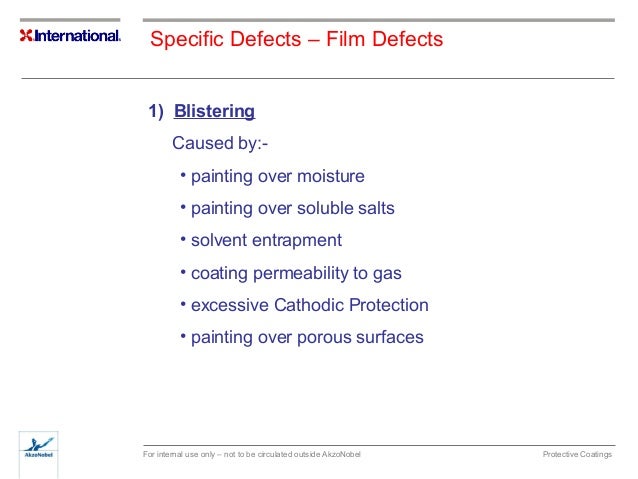 International.

Specific Defects – Film Defects

1) Blistering

Caused by:-

• painting over moisture
• painting over soluble salts
• solvent entrapment
• coating permeability to gas
• excessive Cathodic Protection
• painting over porous surfaces

AkzoNobel

For internal use only – not to be circulated outside AkzoNobel

Protective Coatings